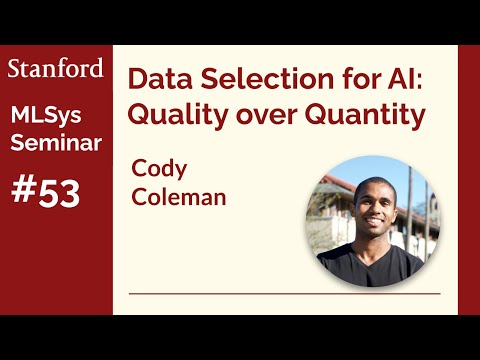 Stanford

MLSys Seminar

#53

Data Selection for AI: Quality over Quantity

Cody Coleman